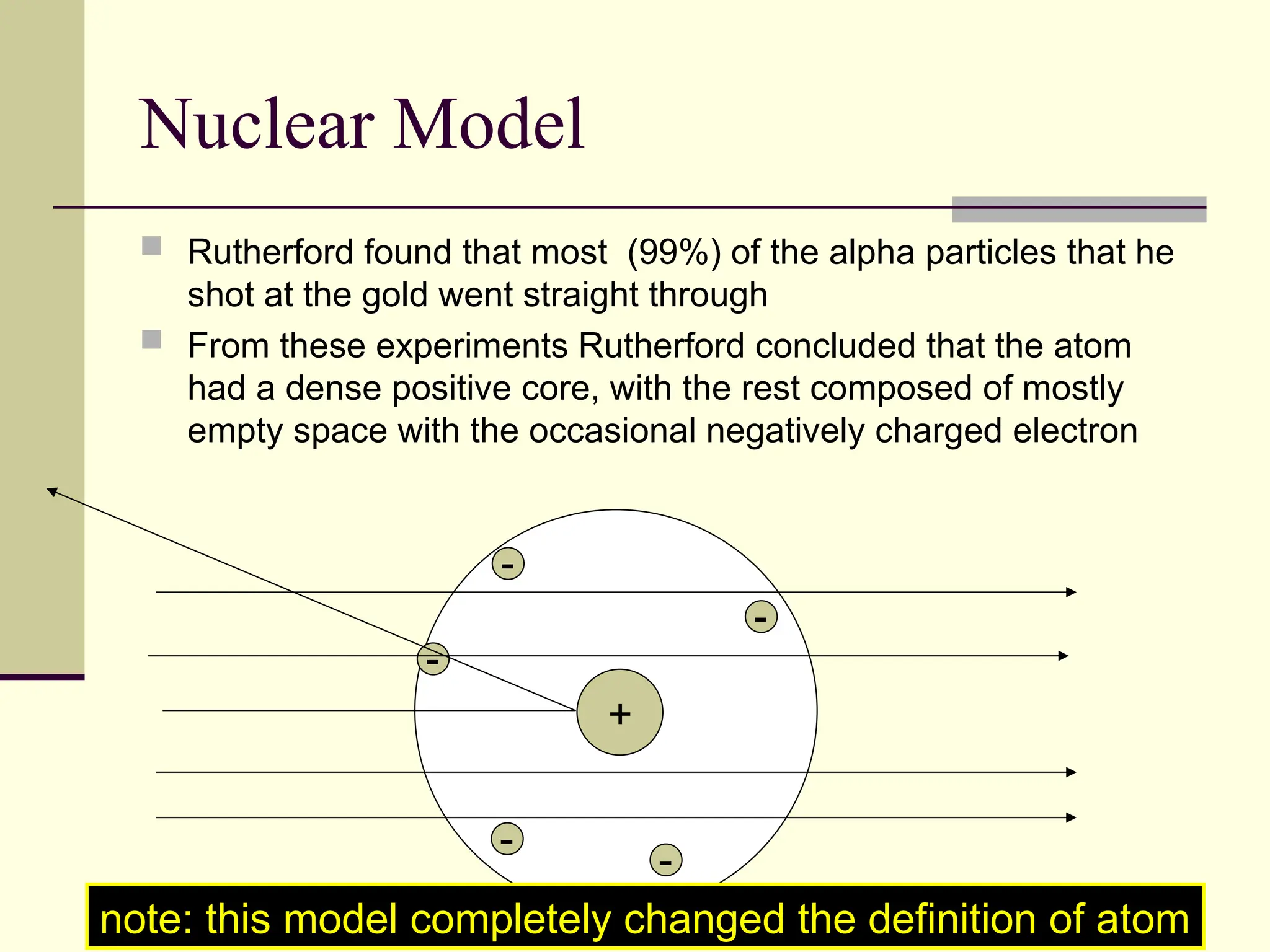 Nuclear Model

Rutherford found that most (99%) of the alpha particles that he shot at the gold went straight through

From these experiments Rutherford concluded that the atom had a dense positive core, with the rest composed of mostly empty space with the occasional negatively charged electron

-
-
-
+
-
-

note: this model completely changed the definition of atom